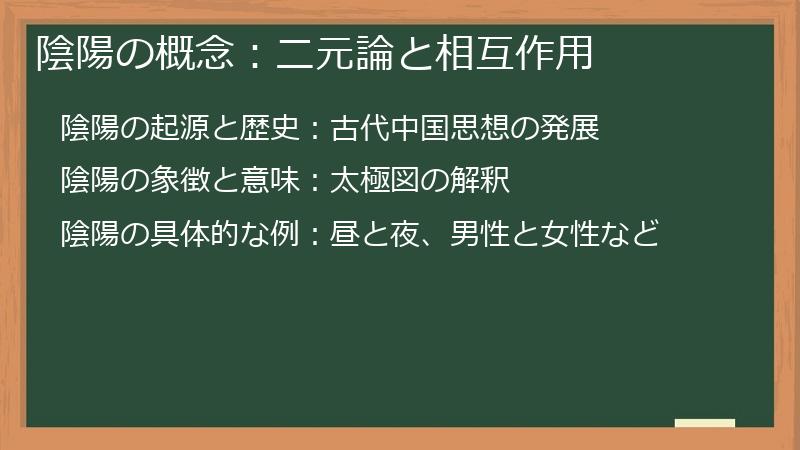 陰陽の概念：二元論と相互作用

陰陽の起源と歴史：古代中国思想の発展

陰陽の象徴と意味：太極図の解釈

陰陽の具体的な例：昼と夜、男性と女性など